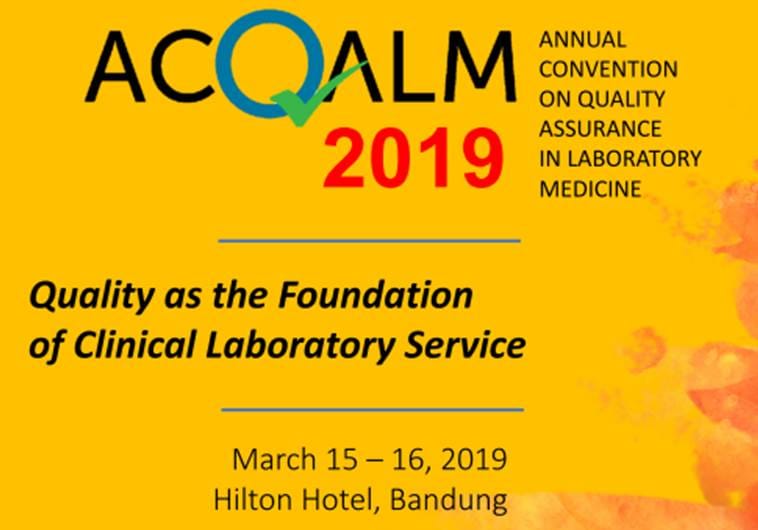 ACQALM
2019

ANNUAL CONVENTION ON QUALITY ASSURANCE IN LABORATORY MEDICINE

Quality as the Foundation of Clinical Laboratory Service

March 15 – 16, 2019
Hilton Hotel, Bandung